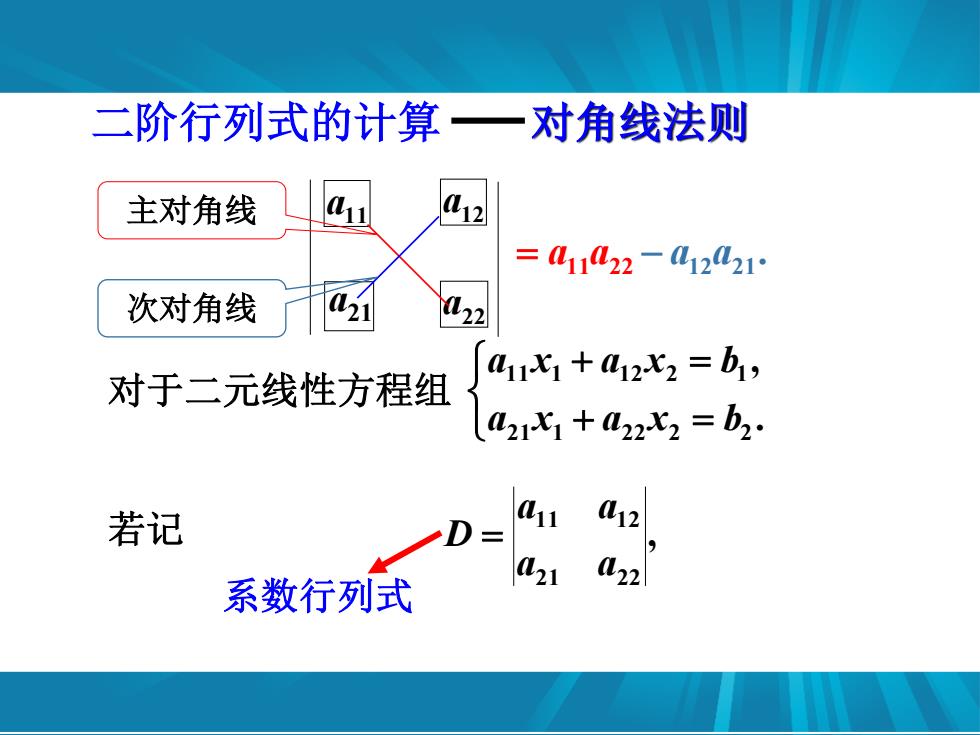 二阶行列式的计算 —— 对角线法则

主对角线

次对角线

$\begin{vmatrix} a_{11} & a_{12} \\ a_{21} & a_{22} \end{vmatrix} = a_{11}a_{22} - a_{12}a_{21}.$

对于二元线性方程组 $\begin{cases} a_{11}x_1 + a_{12}x_2 = b_1, \\ a_{21}x_1 + a_{22}x_2 = b_2. \end{cases}$

若记 $D = \begin{vmatrix} a_{11} & a_{12} \\ a_{21} & a_{22} \end{vmatrix},$

系数行列式